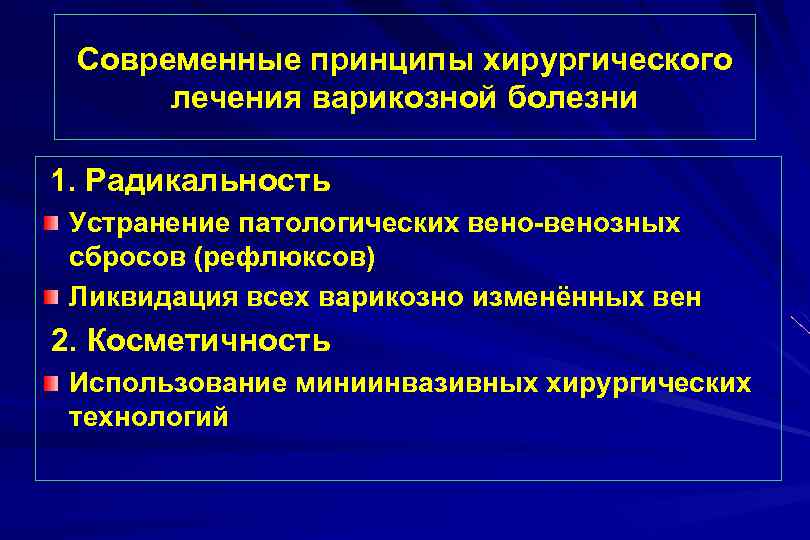 Современные принципы хирургического лечения варикозной болезни

1. Радикальность

Устранение патологических вено-венозных сбросов (рефлюксов)

Ликвидация всех варикозно изменённых вен

2. Косметичность

Использование миниинвазивных хирургических технологий